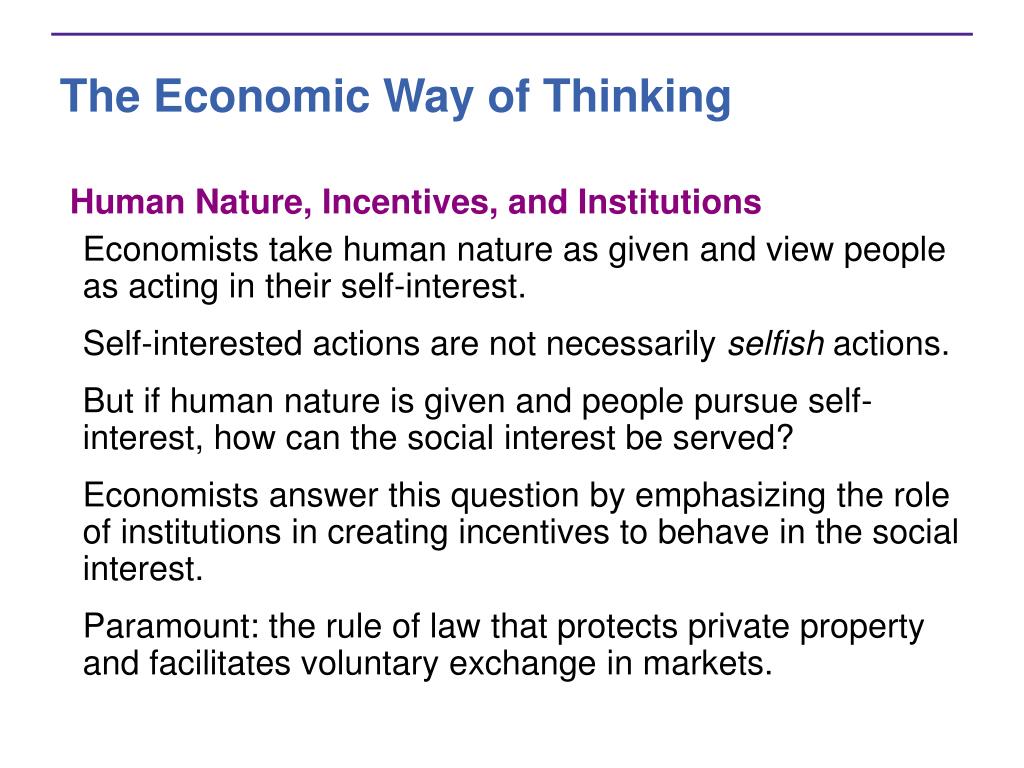 The Economic Way of Thinking

Human Nature, Incentives, and Institutions

Economists take human nature as given and view people as acting in their self-interest.

Self-interested actions are not necessarily selfish actions.

But if human nature is given and people pursue self-interest, how can the social interest be served?

Economists answer this question by emphasizing the role of institutions in creating incentives to behave in the social interest.

Paramount: the rule of law that protects private property and facilitates voluntary exchange in markets.